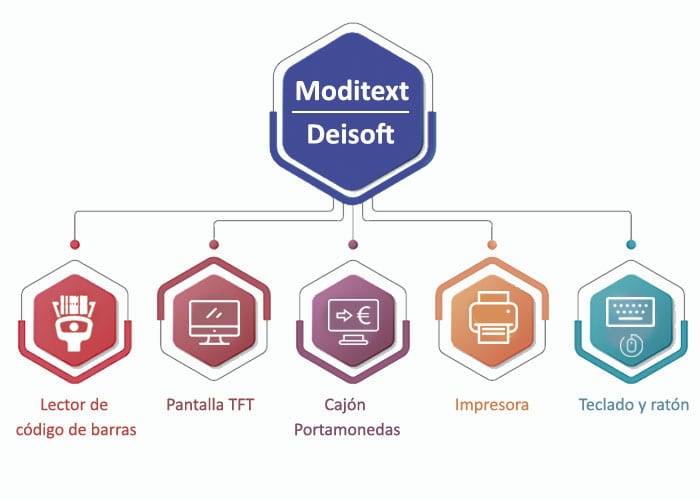 Moditext
Deisoft

Lector de código de barras

Pantalla TFT

Cajón Portamonedas

Impresora

Teclado y ratón